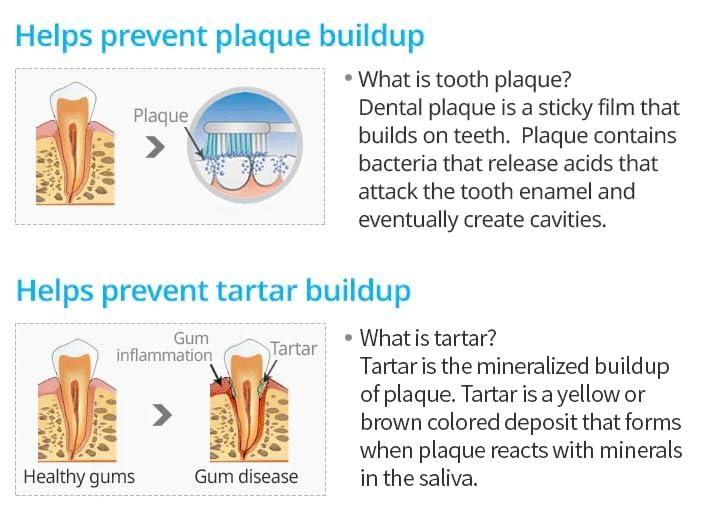 Helps prevent plaque buildup

Plaque

• What is tooth plaque?
Dental plaque is a sticky film that builds on teeth. Plaque contains bacteria that release acids that attack the tooth enamel and eventually create cavities.

Helps prevent tartar buildup

Gum inflammation
Tartar
Healthy gums
Gum disease

• What is tartar?
Tartar is the mineralized buildup of plaque. Tartar is a yellow or brown colored deposit that forms when plaque reacts with minerals in the saliva.